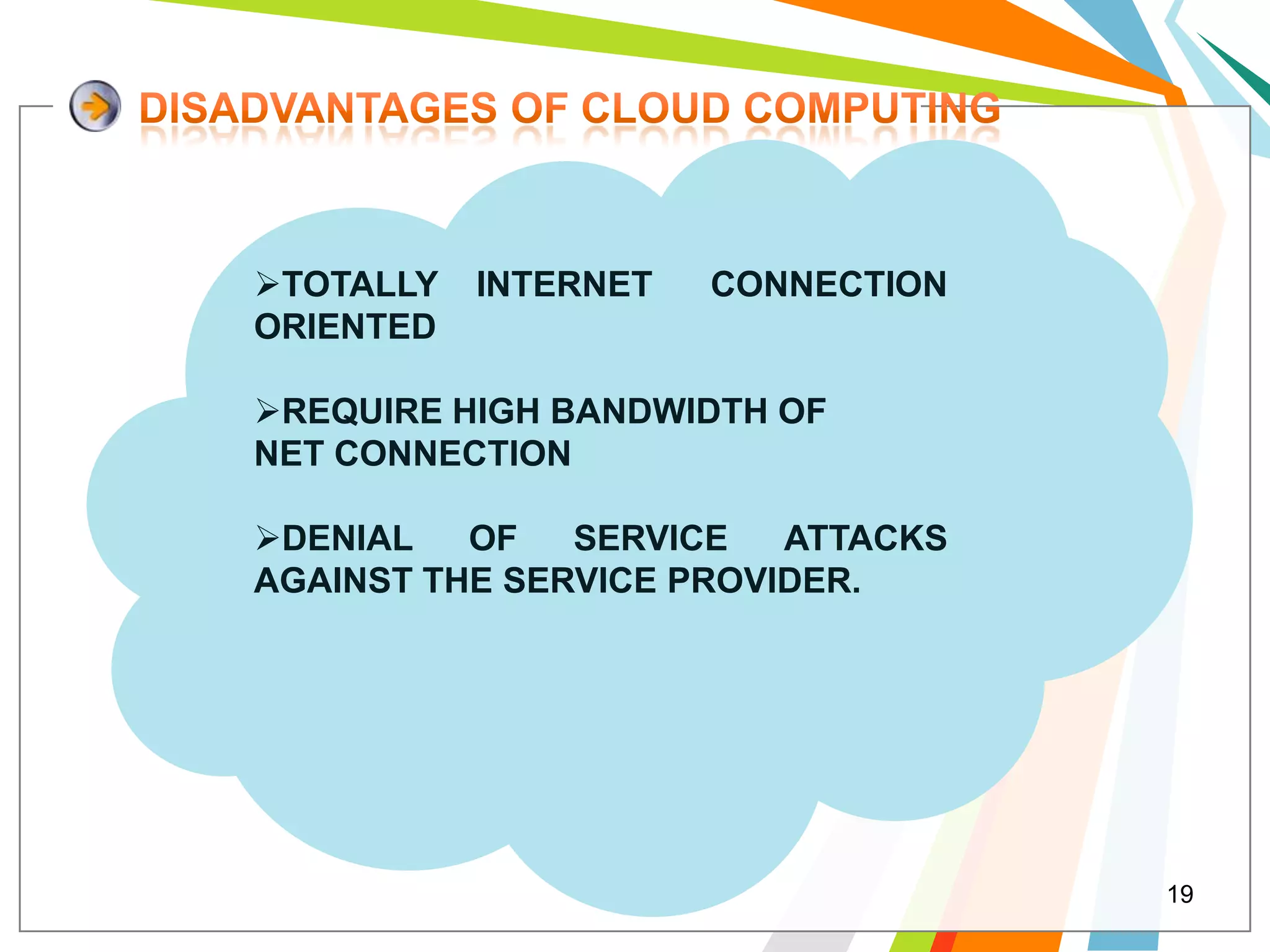 DISADVANTAGES OF CLOUD COMPUTING

➢TOTALLY INTERNET CONNECTION ORIENTED

➢REQUIRE HIGH BANDWIDTH OF NET CONNECTION

➢DENIAL OF SERVICE ATTACKS AGAINST THE SERVICE PROVIDER.

19